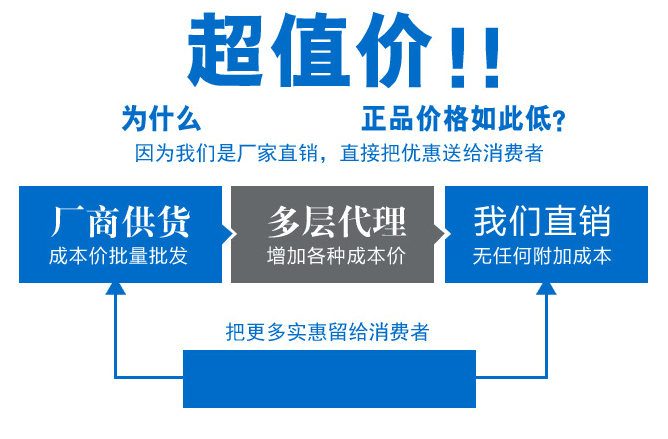 超值价！！

为什么 正品价格如此低？

因为我们是厂家直销，直接把优惠送给消费者

厂商供货
成本价批量批发

多层代理
增加各种成本价

我们直销
无任何附加成本

把更多实惠留给消费者